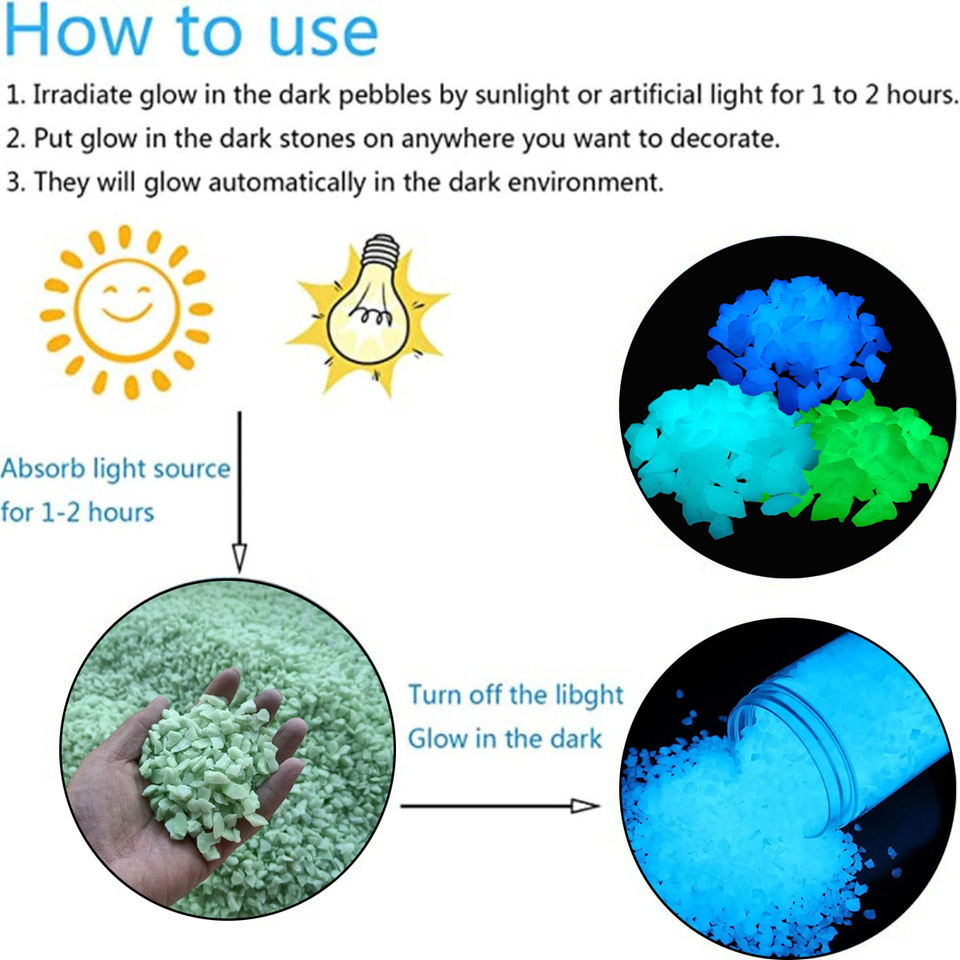 How to use

1. Irradiate glow in the dark pebbles by sunlight or artificial light for 1 to 2 hours.

2. Put glow in the dark stones on anywhere you want to decorate.

3. They will glow automatically in the dark environment.

Absorb light source for 1-2 hours

Turn off the libght
Glow in the dark